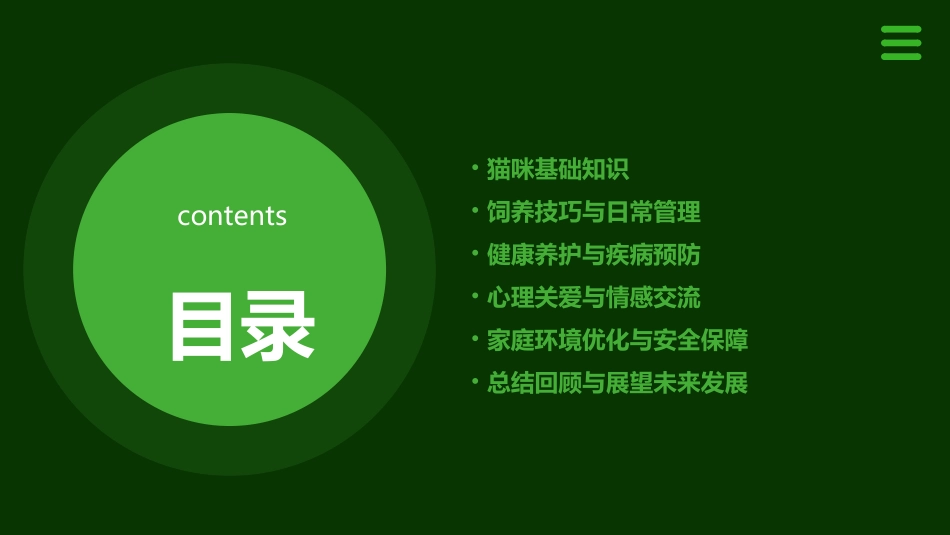 contents

目录

• 猫咪基础知识
• 饲养技巧与日常管理
• 健康养护与疾病预防
• 心理关爱与情感交流
• 家庭环境优化与安全保障
• 总结回顾与展望未来发展